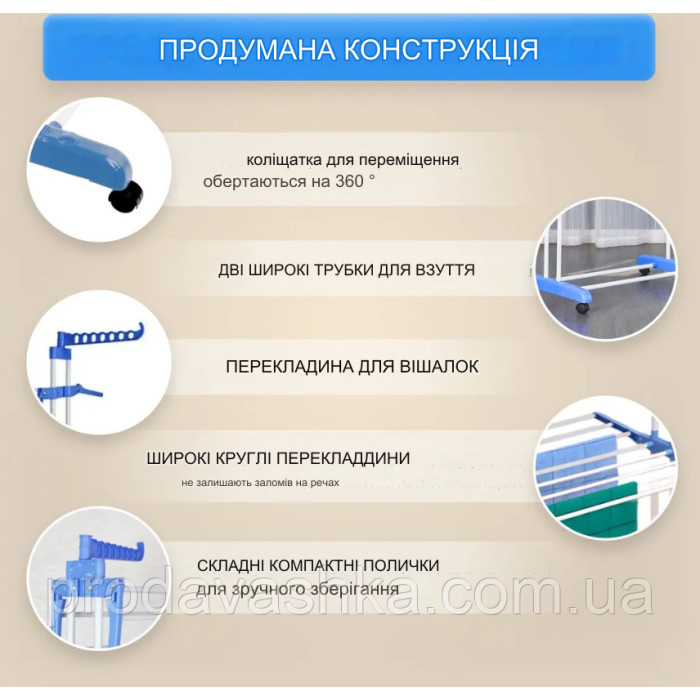 ПРОДУМАНА КОНСТРУКЦІЯ

коліщатка для переміщення обертаються на 360 °

ДВІ ШИРОКІ ТРУБКИ ДЛЯ ВЗУТТЯ

ПЕРЕКЛАДИНА ДЛЯ ВІШАЛОК

ШИРОКІ КРУГЛІ ПЕРЕКЛАДДИНИ
не залишають заломів на речах

СКЛАДНІ КОМПАКТНІ ПОЛИЧКИ
для зручного зберігання

prodavashka.com.ua